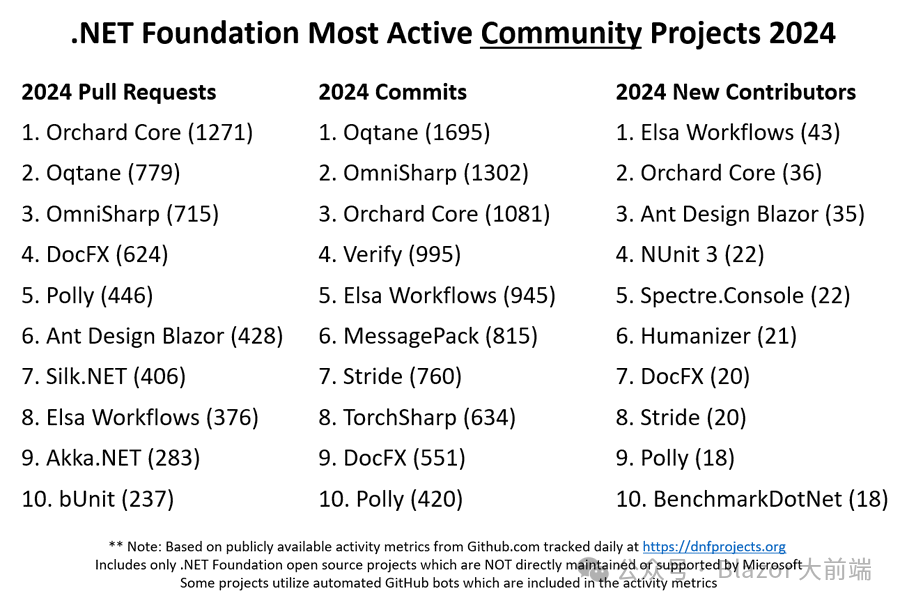 .NET Foundation Most Active Community Projects 2024

2024 Pull Requests
1. Orchard Core (1271)
2. Oqtane (779)
3. OmniSharp (715)
4. DocFX (624)
5. Polly (446)
6. Ant Design Blazor (428)
7. Silk.NET (406)
8. Elsa Workflows (376)
9. Akka.NET (283)
10. bUnit (237)

2024 Commits
1. Oqtane (1695)
2. OmniSharp (1302)
3. Orchard Core (1081)
4. Verify (995)
5. Elsa Workflows (945)
6. MessagePack (815)
7. Stride (760)
8. TorchSharp (634)
9. DocFX (551)
10. Polly (420)

2024 New Contributors
1. Elsa Workflows (43)
2. Orchard Core (36)
3. Ant Design Blazor (35)
4. NUnit 3 (22)
5. Spectre.Console (22)
6. Humanizer (21)
7. DocFX (20)
8. Stride (20)
9. Polly (18)
10. BenchmarkDotNet (18)

** Note: Based on publicly available activity metrics from Github.com tracked daily at https://dnfprojects.org
Includes only .NET Foundation open source projects which are NOT directly maintained or supported by Microsoft
Some projects utilize automated GitHub bots which are included in the activity metrics

公众号 · Blazor 大前端